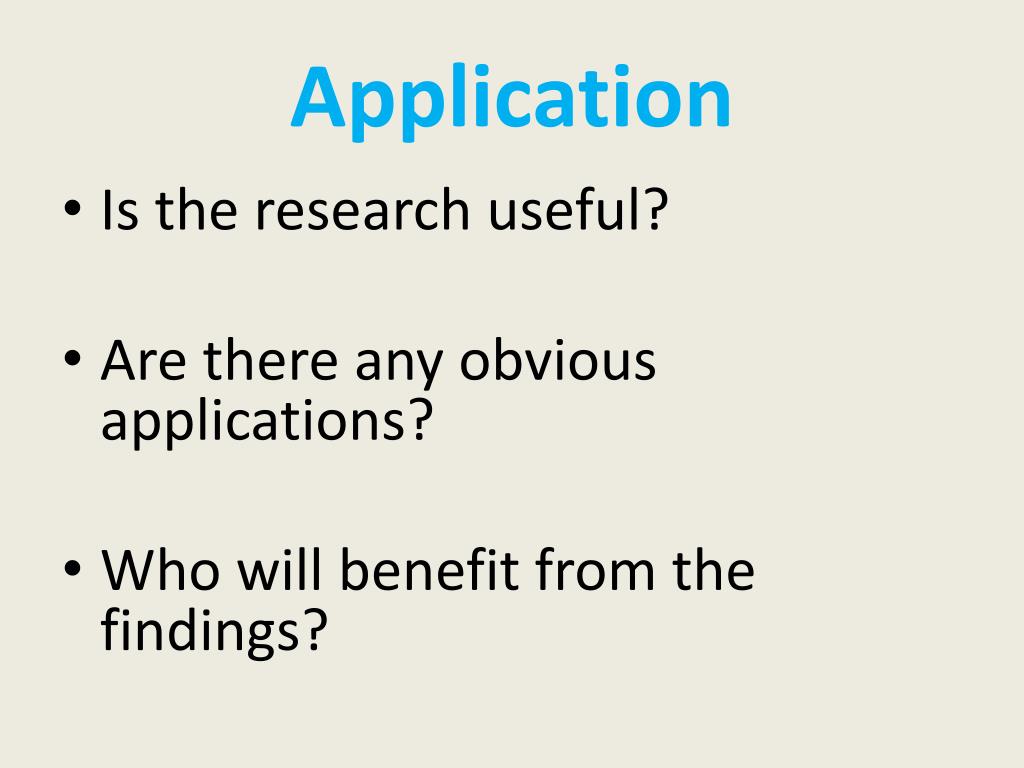 Application

• Is the research useful?

• Are there any obvious applications?

• Who will benefit from the findings?